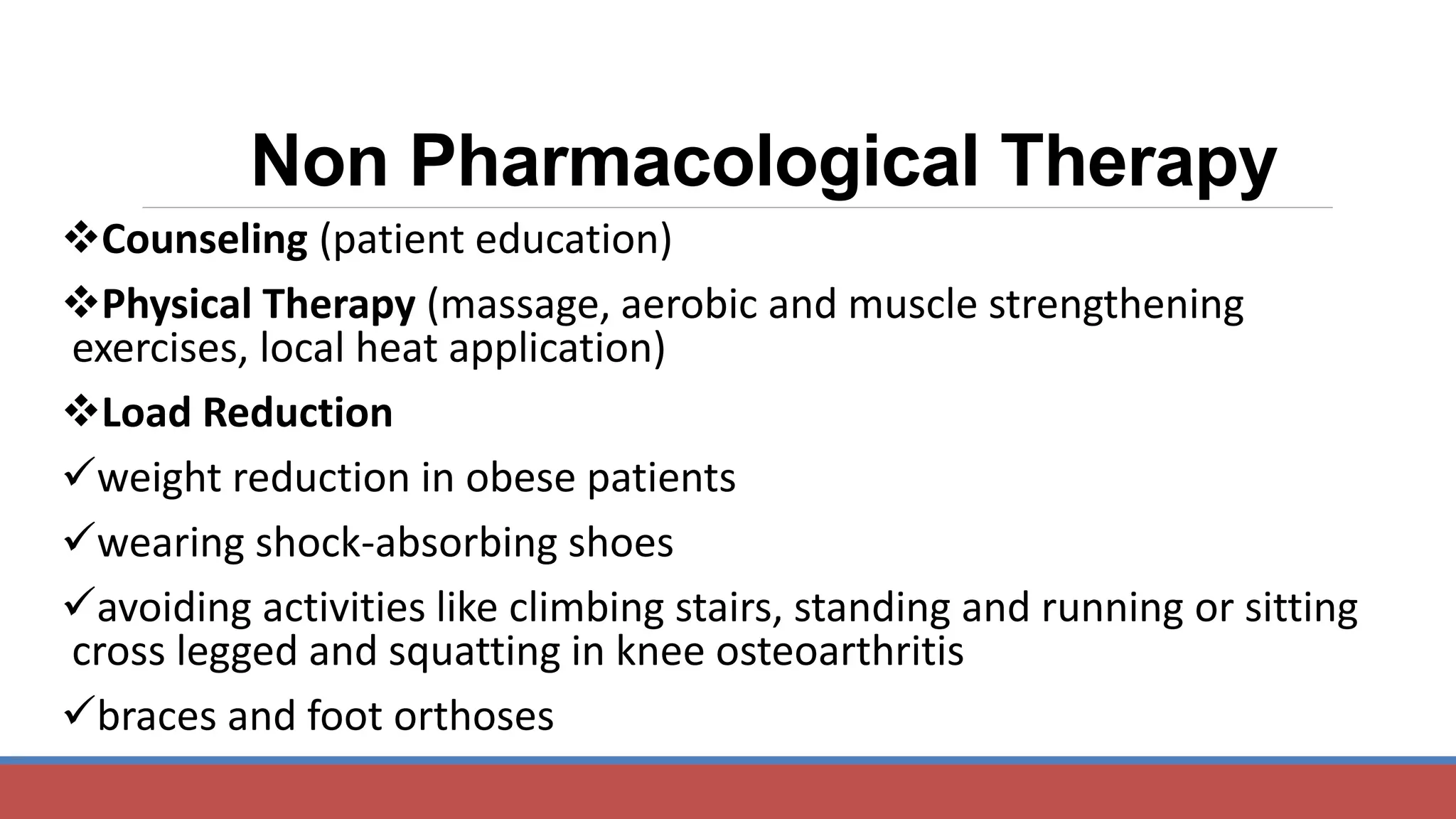 Non Pharmacological Therapy

❖Counseling (patient education)

❖Physical Therapy (massage, aerobic and muscle strengthening exercises, local heat application)

❖Load Reduction

✓weight reduction in obese patients

✓wearing shock-absorbing shoes

✓avoiding activities like climbing stairs, standing and running or sitting cross legged and squatting in knee osteoarthritis

✓braces and foot orthoses